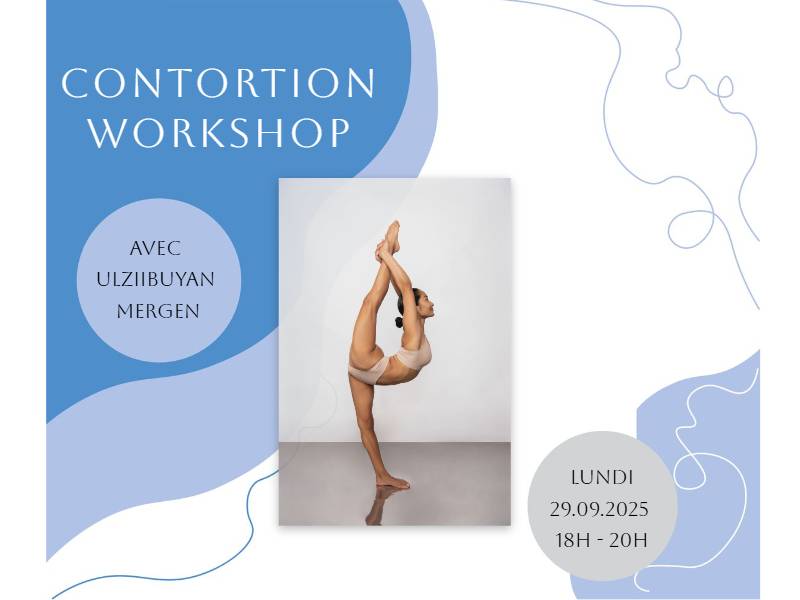 CONTORTION WORKSHOP

AVEC ULZIIBUYAN MERGEN

LUNDI 29.09.2025 18H - 20H